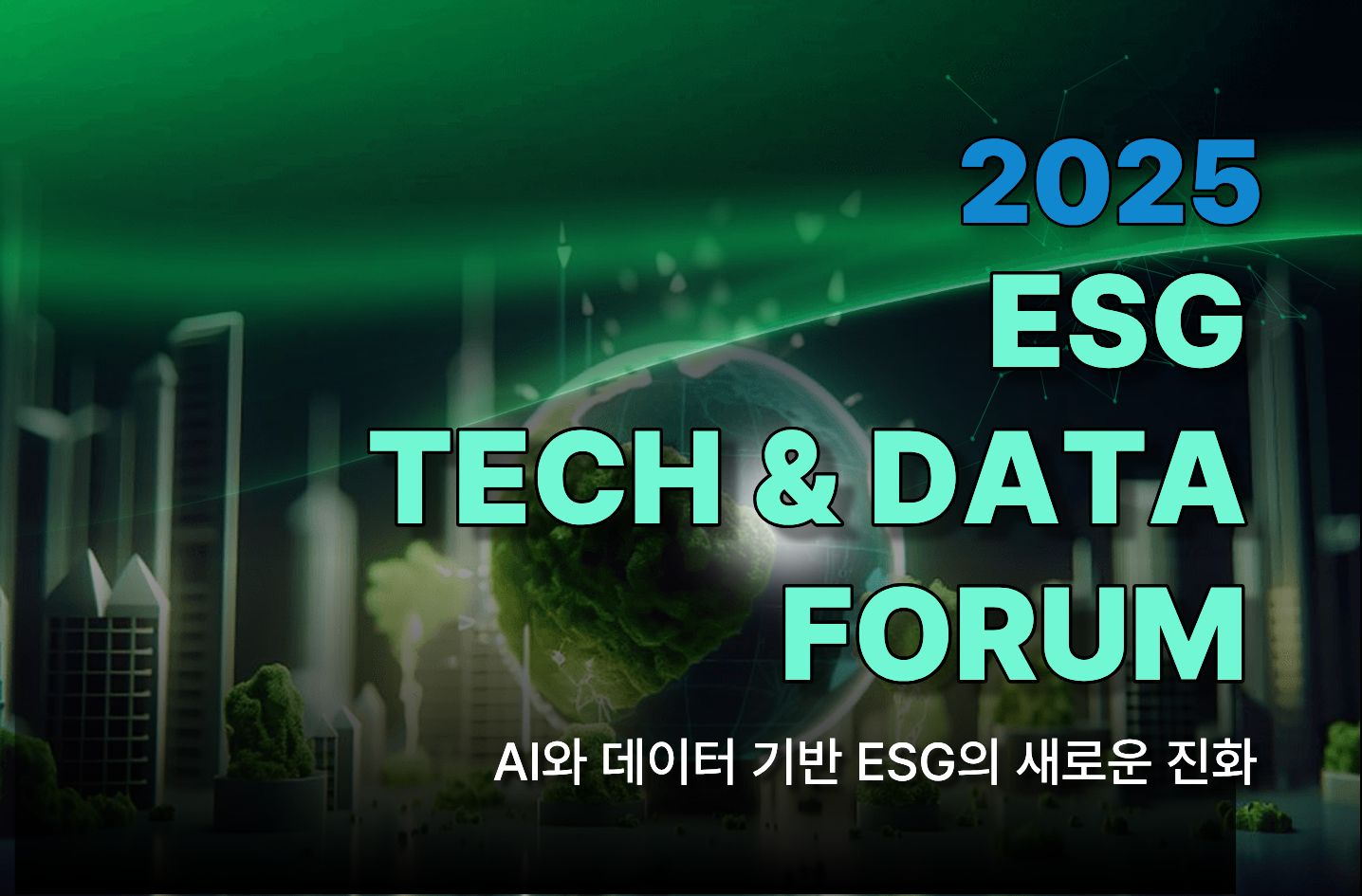 2025
ESG
TECH & DATA
FORUM

AI와 데이터 기반 ESG의 새로운 진화